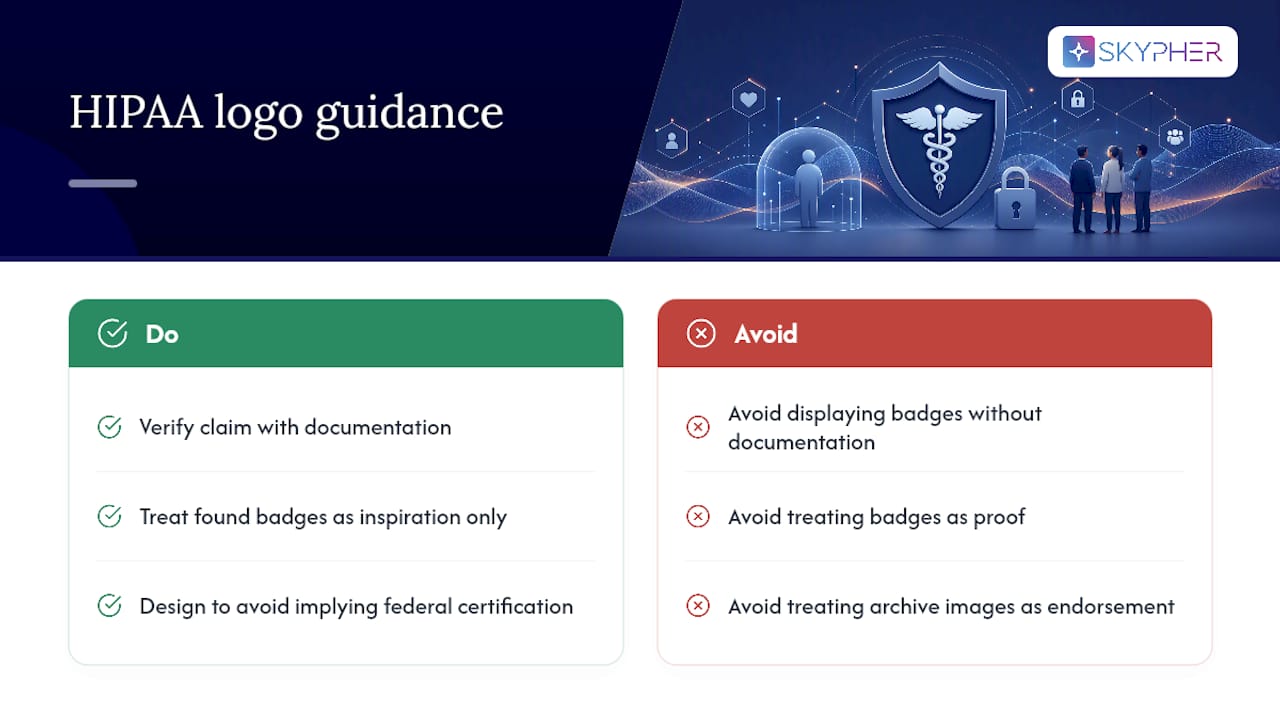 HIPAA logo guidance

SKYPHER

Do

Verify claim with documentation

Treat found badges as inspiration only

Design to avoid implying federal certification

Avoid

Avoid displaying badges without documentation

Avoid treating badges as proof

Avoid treating archive images as endorsement